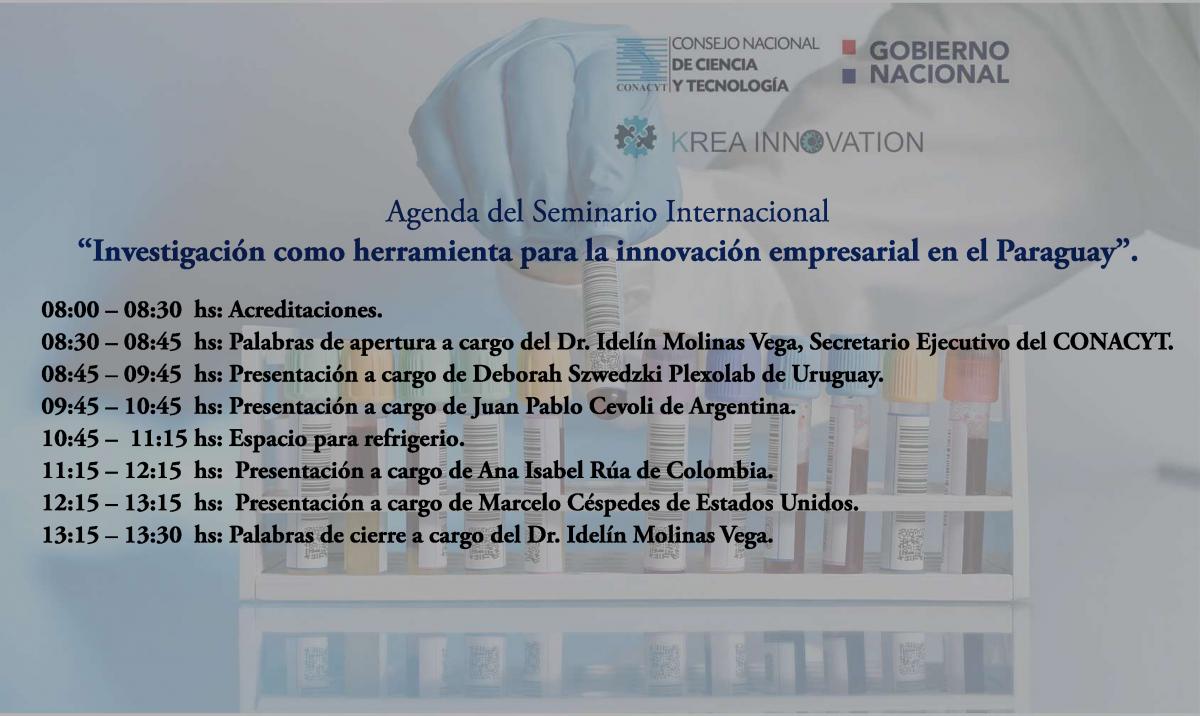 CONACYT CONSEJO NACIONAL DE CIENCIA Y TECNOLOGÍA

GOBIERNO NACIONAL

KREA INNOVATION

Agenda del Seminario Internacional
“Investigación como herramienta para la innovación empresarial en el Paraguay”.

08:00 – 08:30 hs: Acreditaciones.
08:30 – 08:45 hs: Palabras de apertura a cargo del Dr. Idelín Molinas Vega, Secretario Ejecutivo del CONACYT.
08:45 – 09:45 hs: Presentación a cargo de Deborah Szwedzki Plexolab de Uruguay.
09:45 – 10:45 hs: Presentación a cargo de Juan Pablo Cevoli de Argentina.
10:45 – 11:15 hs: Espacio para refrigerio.
11:15 – 12:15 hs: Presentación a cargo de Ana Isabel Rúa de Colombia.
12:15 – 13:15 hs: Presentación a cargo de Marcelo Céspedes de Estados Unidos.
13:15 – 13:30 hs: Palabras de cierre a cargo del Dr. Idelín Molinas Vega.